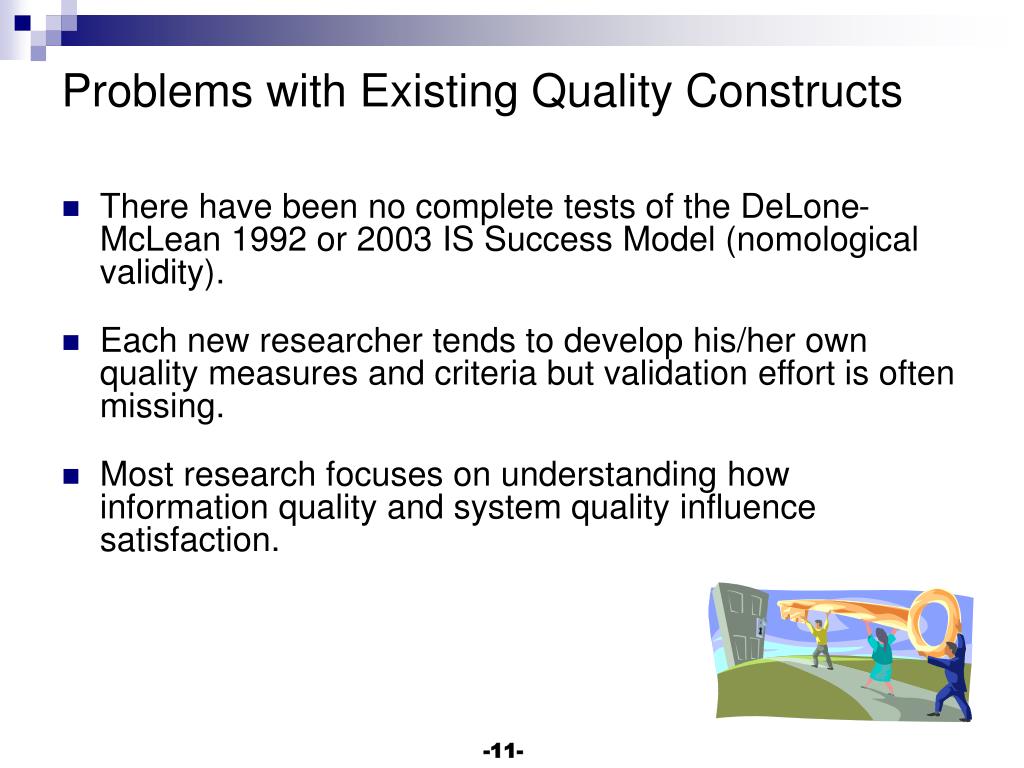 Problems with Existing Quality Constructs

There have been no complete tests of the DeLone-McLean 1992 or 2003 IS Success Model (nomological validity).

Each new researcher tends to develop his/her own quality measures and criteria but validation effort is often missing.

Most research focuses on understanding how information quality and system quality influence satisfaction.

-11-